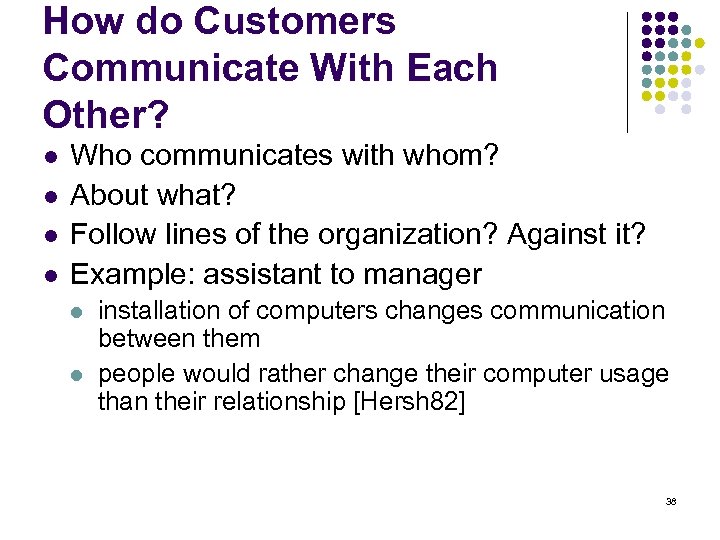 How do Customers Communicate With Each Other?

- Who communicates with whom?
- About what?
- Follow lines of the organization? Against it?
- Example: assistant to manager
  - installation of computers changes communication between them
  - people would rather change their computer usage than their relationship [Hersh82]

38